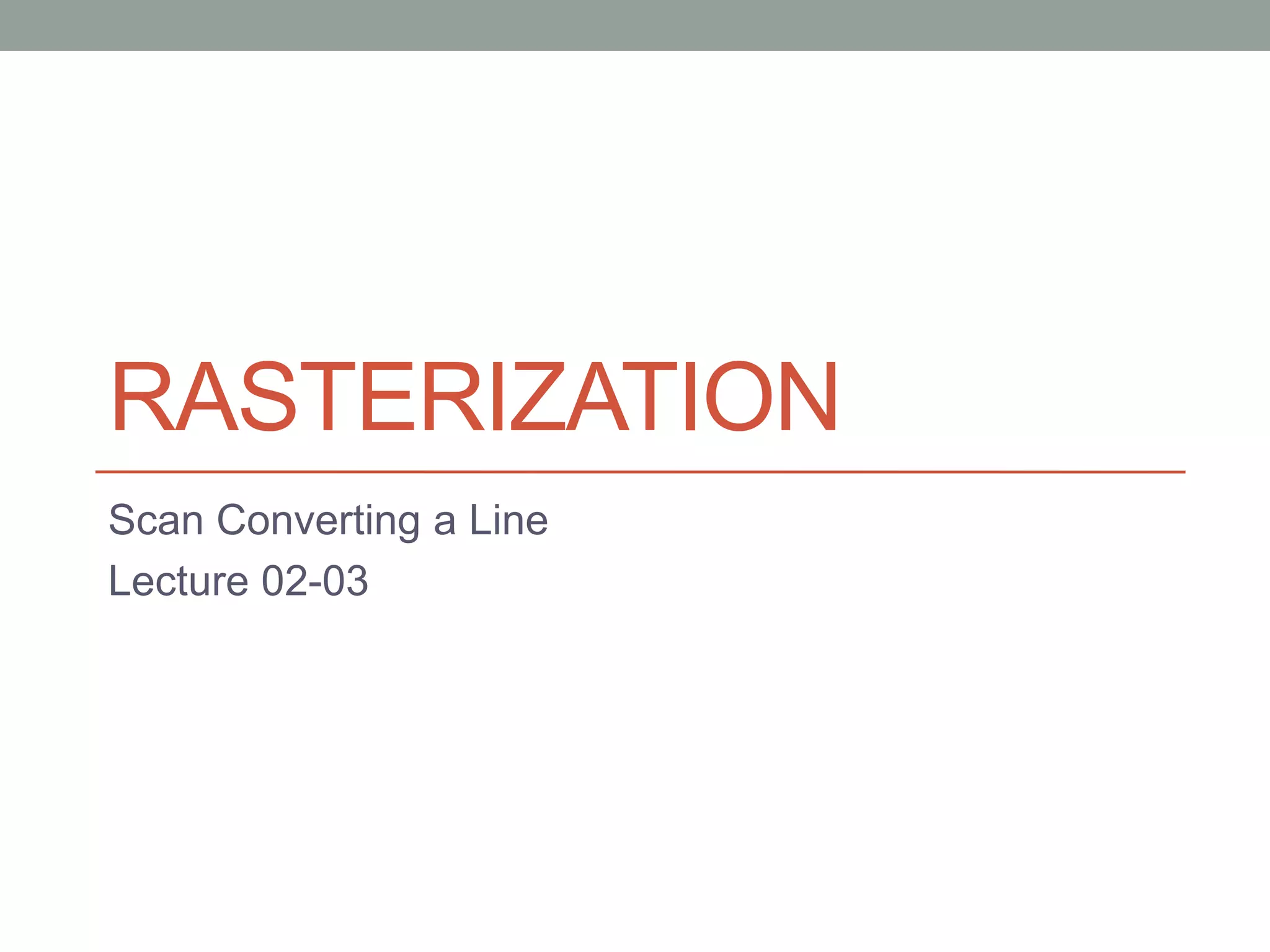 RASTERIZATION

Scan Converting a Line

Lecture 02-03